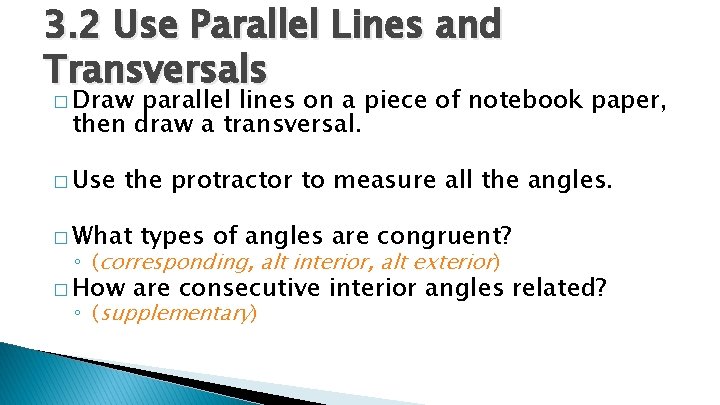 3.2 Use Parallel Lines and Transversals

□ Draw parallel lines on a piece of notebook paper, then draw a transversal.

□ Use the protractor to measure all the angles.

□ What types of angles are congruent?
◦ (corresponding, alt interior, alt exterior)

□ How are consecutive interior angles related?
◦ (supplementary)